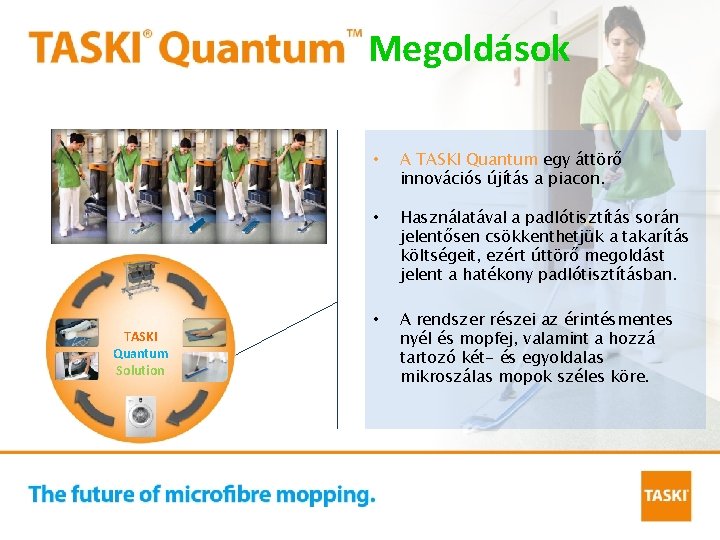 TASKI® Quantum™ Megoldások

TASKI
Quantum
Solution

• A TASKI Quantum egy áttörő innovációs újítás a piacon.

• Használatával a padlótisztítás során jelentősen csökkenthetjük a takarítás költségeit, ezért úttörő megoldást jelent a hatékony padlótisztításban.

• A rendszer részei az érintésmentes nyél és mopfej, valamint a hozzá tartozó két- és egyoldalas mikroszálas mopok széles köre.

The future of microfibre mopping.

TASKI